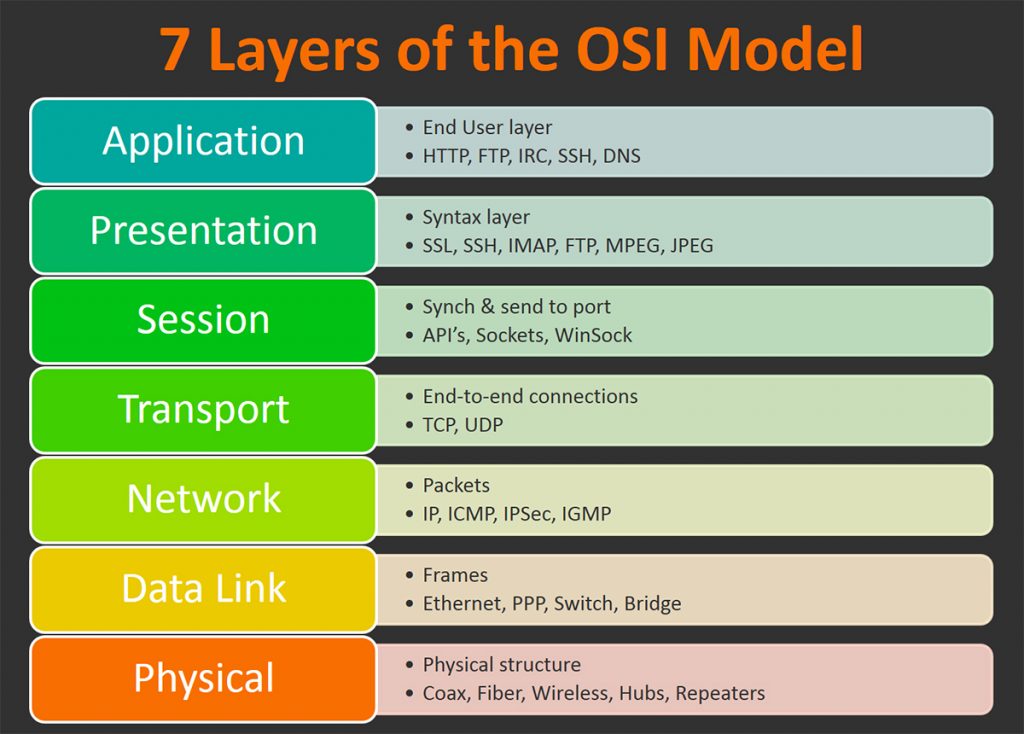 7 Layers of the OSI Model

Application
• End User layer
• HTTP, FTP, IRC, SSH, DNS

Presentation
• Syntax layer
• SSL, SSH, IMAP, FTP, MPEG, JPEG

Session
• Synch & send to port
• API's, Sockets, WinSock

Transport
• End-to-end connections
• TCP, UDP

Network
• Packets
• IP, ICMP, IPSec, IGMP

Data Link
• Frames
• Ethernet, PPP, Switch, Bridge

Physical
• Physical structure
• Coax, Fiber, Wireless, Hubs, Repeaters